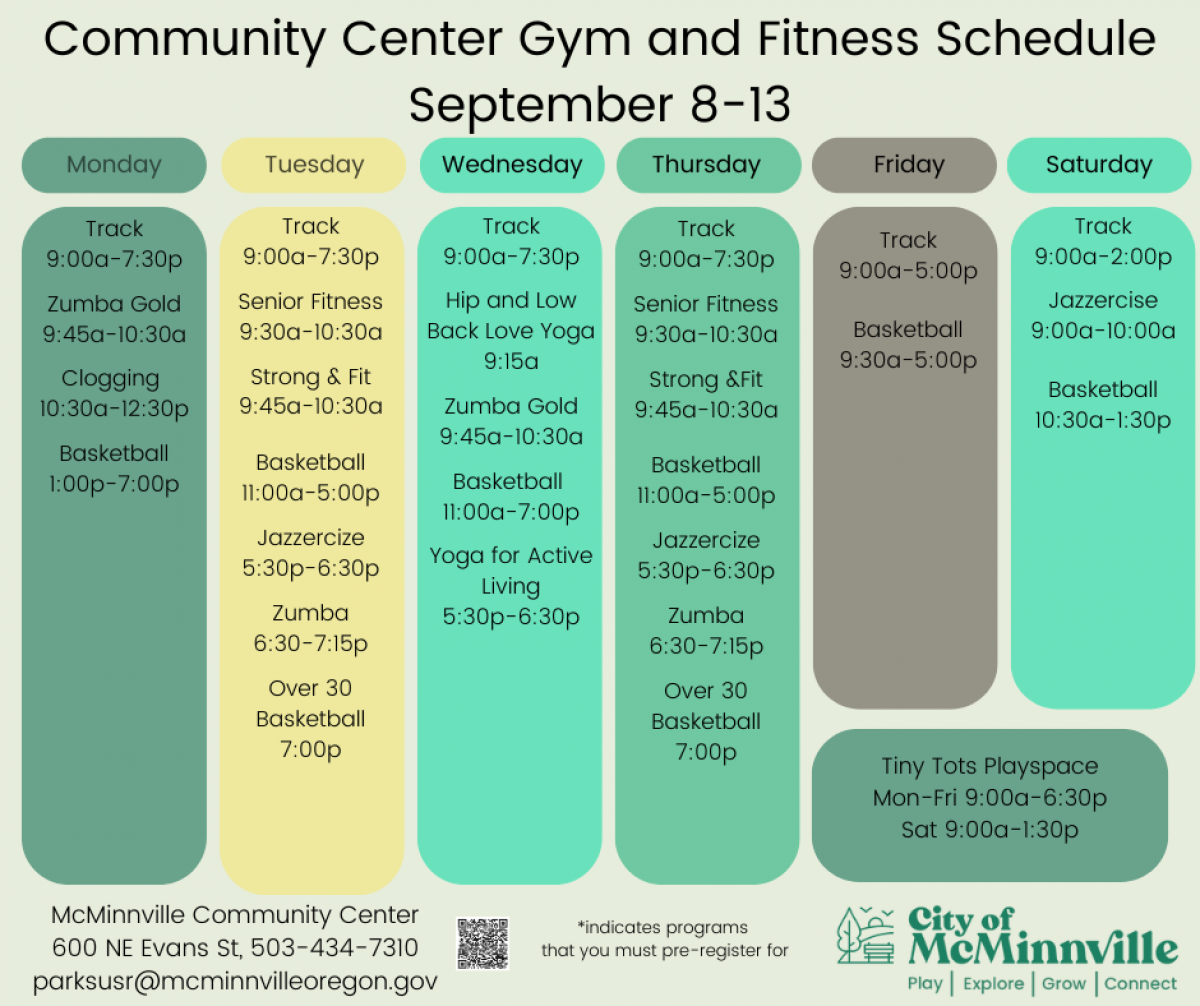 Community Center Gym and Fitness Schedule
September 8-13

Monday

Track
9:00a-7:30p

Zumba Gold
9:45a-10:30a

Clogging
10:30a-12:30p

Basketball
1:00p-7:00p

Tuesday

Track
9:00a-7:30p

Senior Fitness
9:30a-10:30a

Strong & Fit
9:45a-10:30a

Basketball
11:00a-5:00p

Jazzercize
5:30p-6:30p

Zumba
6:30-7:15p

Over 30
Basketball
7:00p

Wednesday

Track
9:00a-7:30p

Hip and Low
Back Love Yoga
9:15a

Zumba Gold
9:45a-10:30a

Basketball
11:00a-7:00p

Yoga for Active
Living
5:30p-6:30p

Thursday

Track
9:00a-7:30p

Senior Fitness
9:30a-10:30a

Strong &Fit
9:45a-10:30a

Basketball
11:00a-5:00p

Jazzercize
5:30p-6:30p

Zumba
6:30-7:15p

Over 30
Basketball
7:00p

Friday

Track
9:00a-5:00p

Basketball
9:30a-5:00p

Saturday

Track
9:00a-2:00p

Jazzercise
9:00a-10:00a

Basketball
10:30a-1:30p

Tiny Tots Playspace
Mon-Fri 9:00a-6:30p
Sat 9:00a-1:30p

McMinnville Community Center
600 NE Evans St, 503-434-7310
parksusr@mcminnvilleoregon.gov

*indicates programs
that you must pre-register for

City of
McMinnville
Play | Explore | Grow | Connect